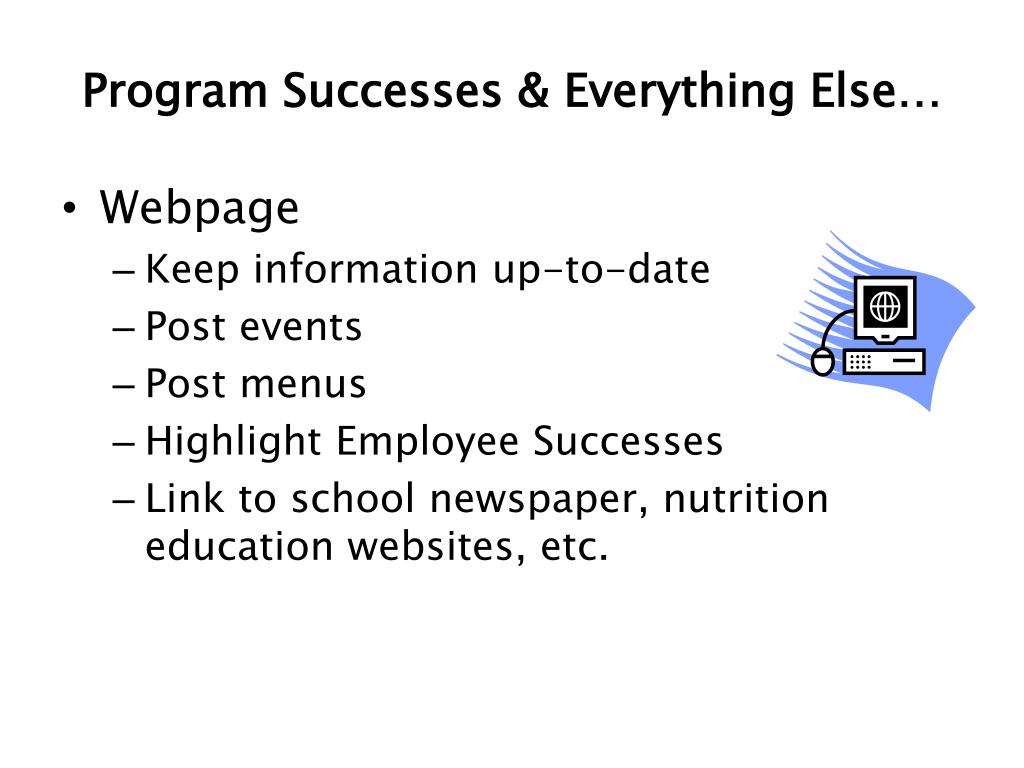 Program Successes & Everything Else…

• Webpage
– Keep information up-to-date
– Post events
– Post menus
– Highlight Employee Successes
– Link to school newspaper, nutrition education websites, etc.